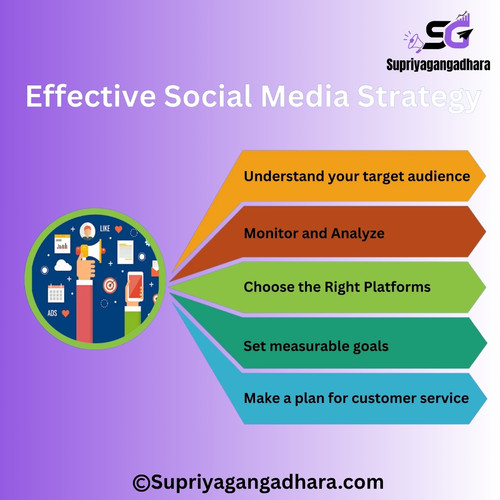 SG
Supriyagangadhara

Effective Social Media Strategy

LIKE
ADS

Understand your target audience

Monitor and Analyze

Choose the Right Platforms

Set measurable goals

Make a plan for customer service

©Supriyagangadhara.com